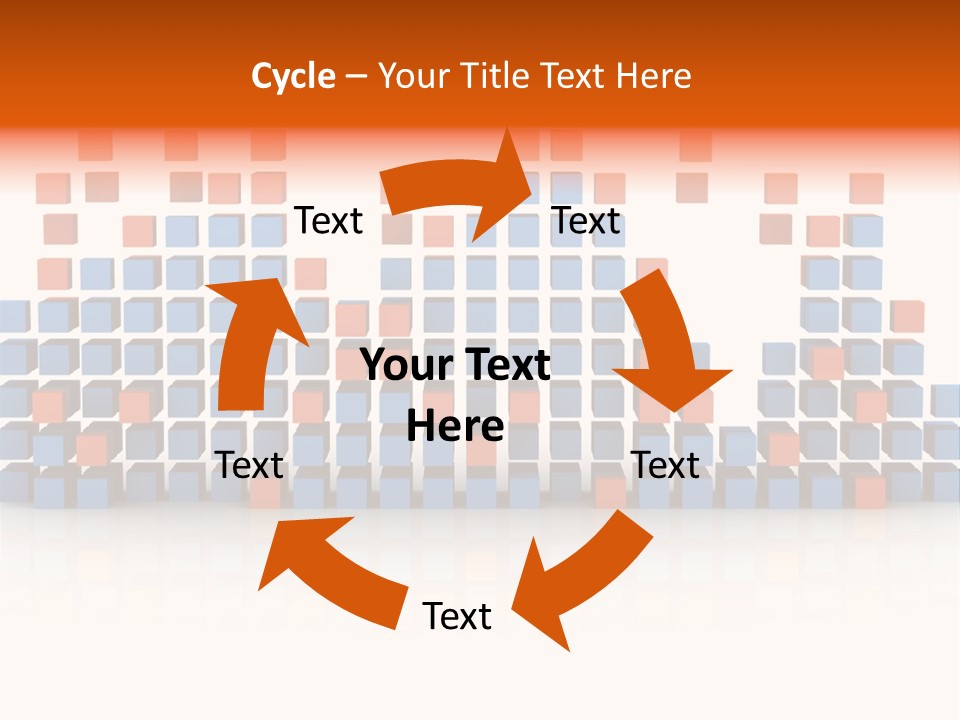 Cycle – Your Title Text Here

Text

Text

Your Text Here

Text

Text

Text